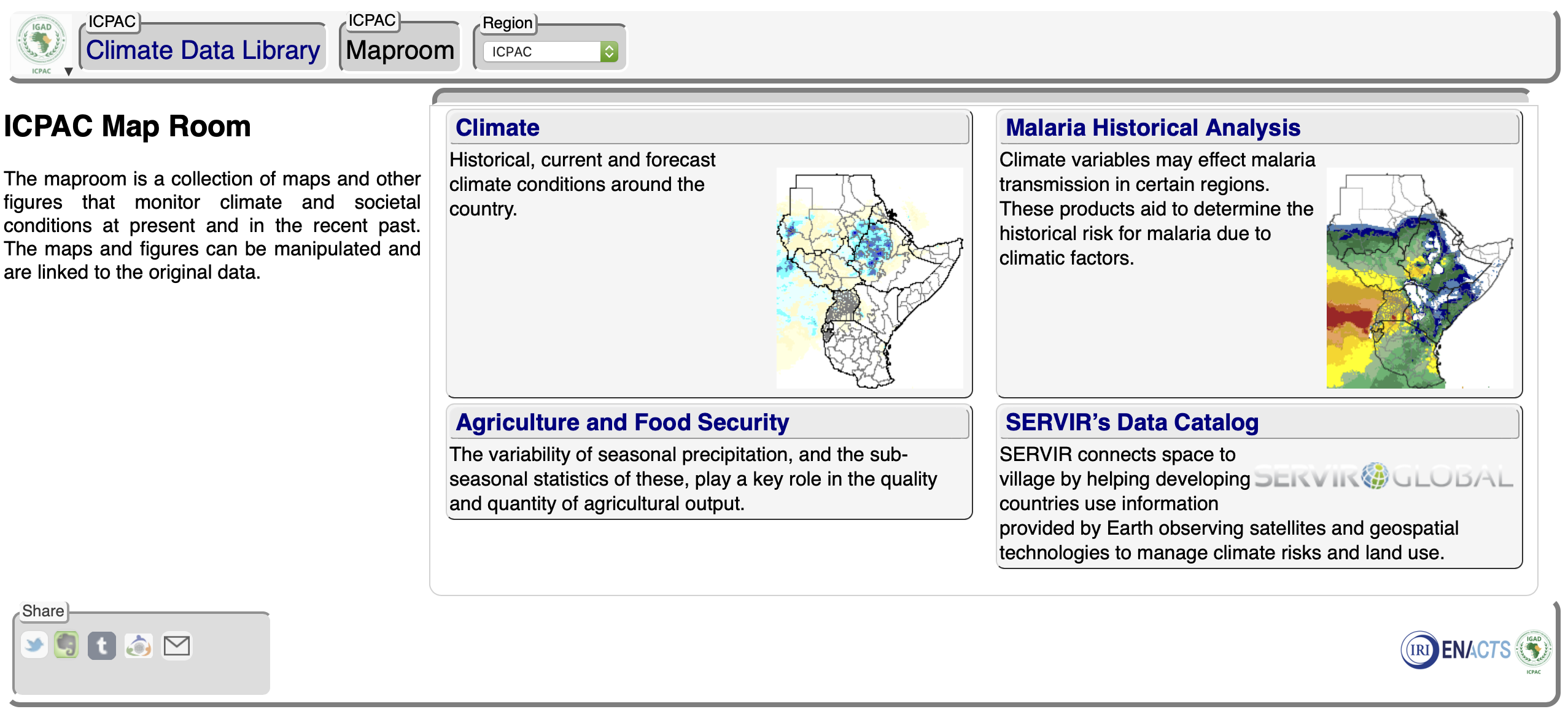 IGAD
ICPAC

ICPAC
Climate Data Library

ICPAC
Maproom

Region
ICPAC

ICPAC Map Room

The maproom is a collection of maps and other figures that monitor climate and societal conditions at present and in the recent past. The maps and figures can be manipulated and are linked to the original data.

Climate

Historical, current and forecast climate conditions around the country.

Malaria Historical Analysis

Climate variables may effect malaria transmission in certain regions. These products aid to determine the historical risk for malaria due to climatic factors.

Agriculture and Food Security

The variability of seasonal precipitation, and the sub-seasonal statistics of these, play a key role in the quality and quantity of agricultural output.

SERVIR's Data Catalog

SERVIR connects space to village by helping developing countries use information provided by Earth observing satellites and geospatial technologies to manage climate risks and land use.

SERVIR GLOBAL

Share

IRI ENACTS IGAD ICPAC